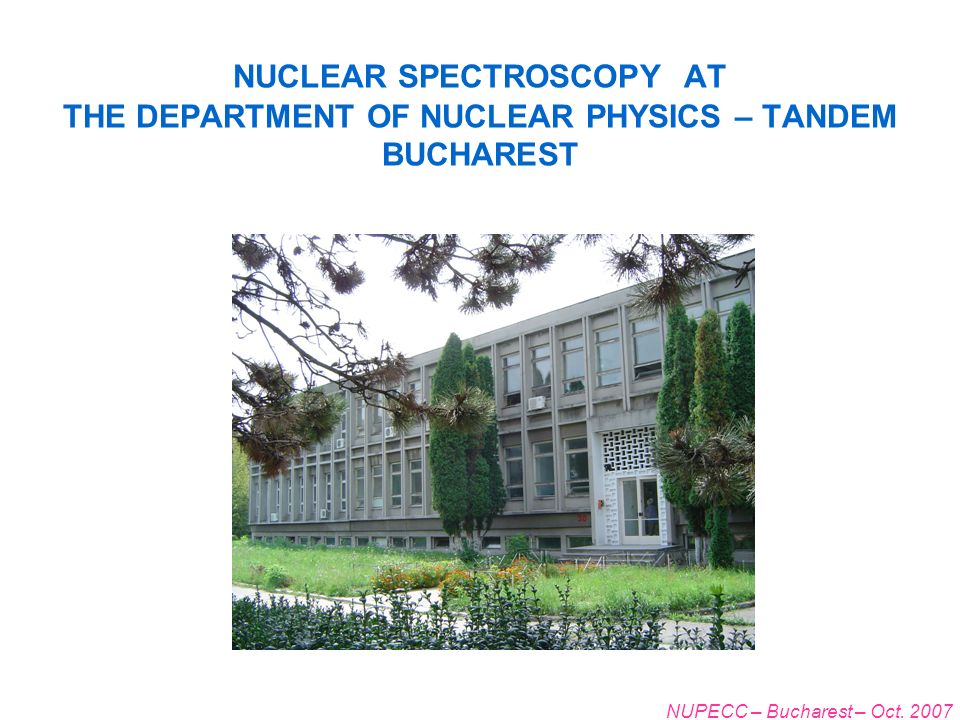 NUCLEAR SPECTROSCOPY AT
THE DEPARTMENT OF NUCLEAR PHYSICS – TANDEM
BUCHAREST

NUPECC – Bucharest – Oct. 2007